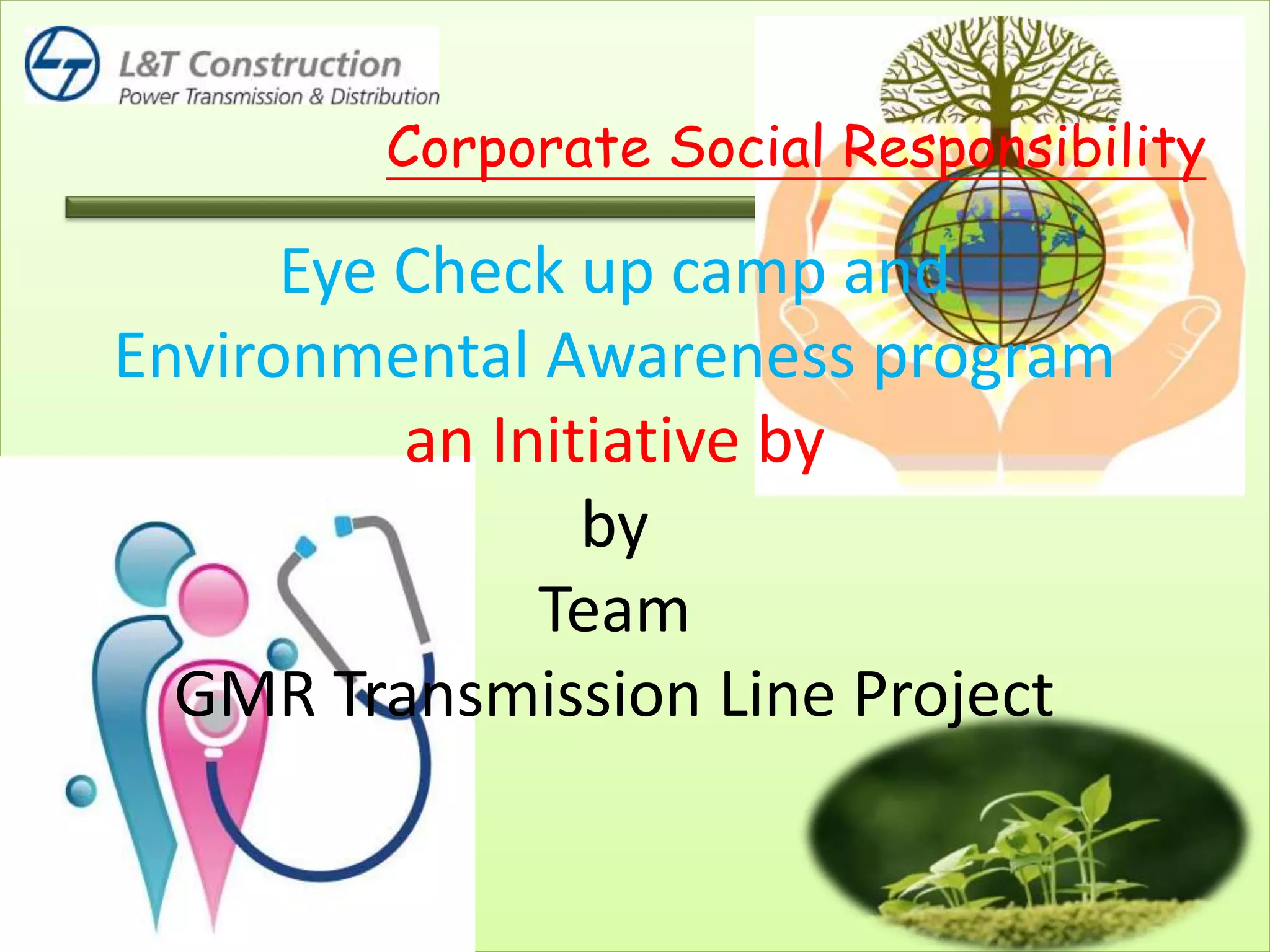 L&T Construction
Power Transmission & Distribution

Corporate Social Responsibility

Eye Check up camp and Environmental Awareness program
an Initiative by
by
Team
GMR Transmission Line Project